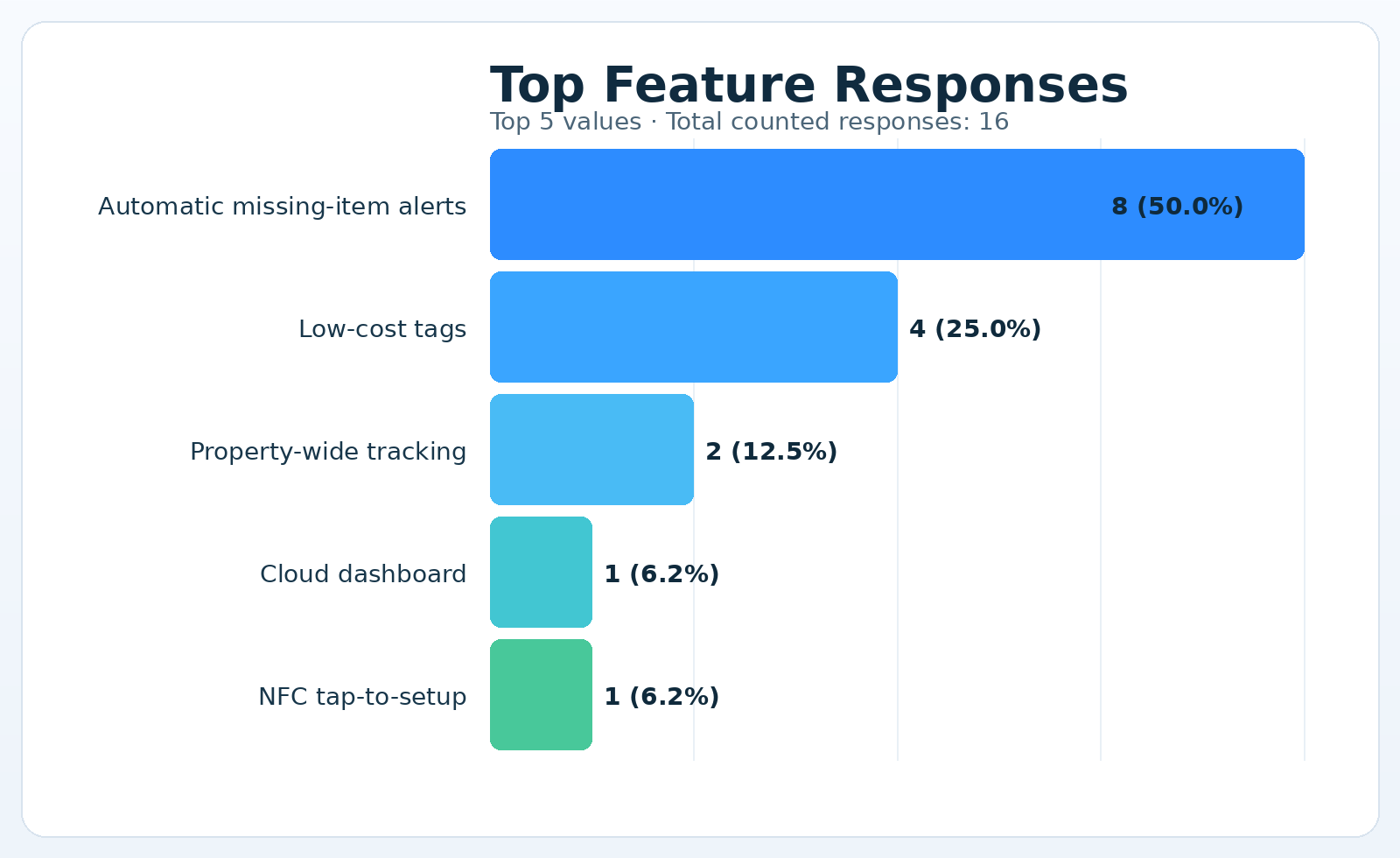 Top Feature Responses
Top 5 values · Total counted responses: 16

Automatic missing-item alerts 8 (50.0%)
Low-cost tags 4 (25.0%)
Property-wide tracking 2 (12.5%)
Cloud dashboard 1 (6.2%)
NFC tap-to-setup 1 (6.2%)